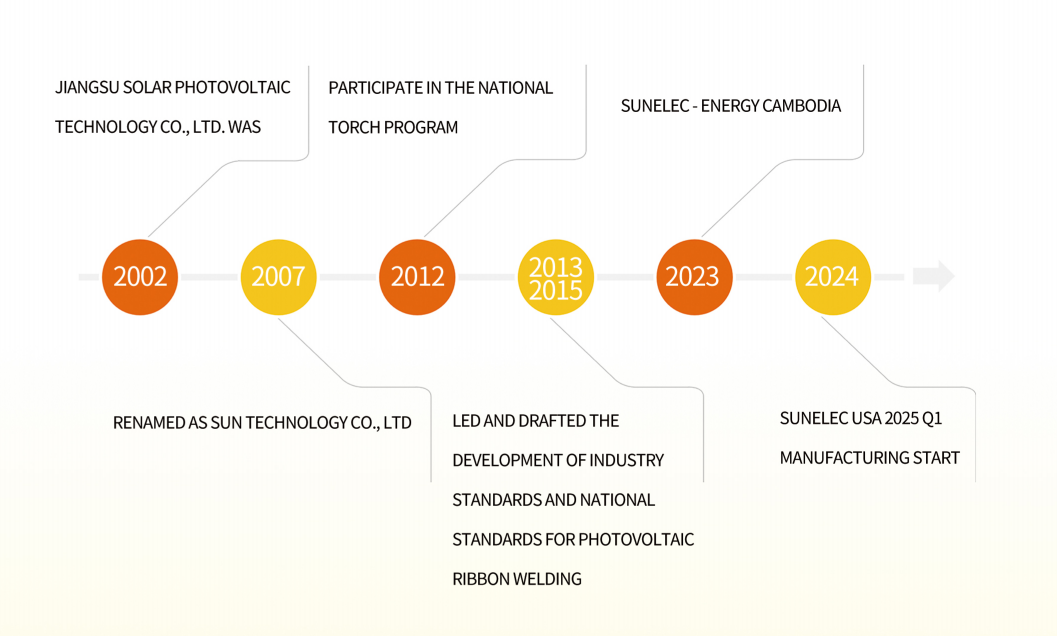 JIANGSU SOLAR PHOTOVOLTAIC TECHNOLOGY CO., LTD. WAS

PARTICIPATE IN THE NATIONAL TORCH PROGRAM

SUNELEC - ENERGY CAMBODIA

2002

2007

2012

2013
2015

2023

2024

RENAMED AS SUN TECHNOLOGY CO., LTD

LED AND DRAFTED THE DEVELOPMENT OF INDUSTRY STANDARDS AND NATIONAL STANDARDS FOR PHOTOVOLTAIC RIBBON WELDING

SUNELEC USA 2025 Q1 MANUFACTURING START